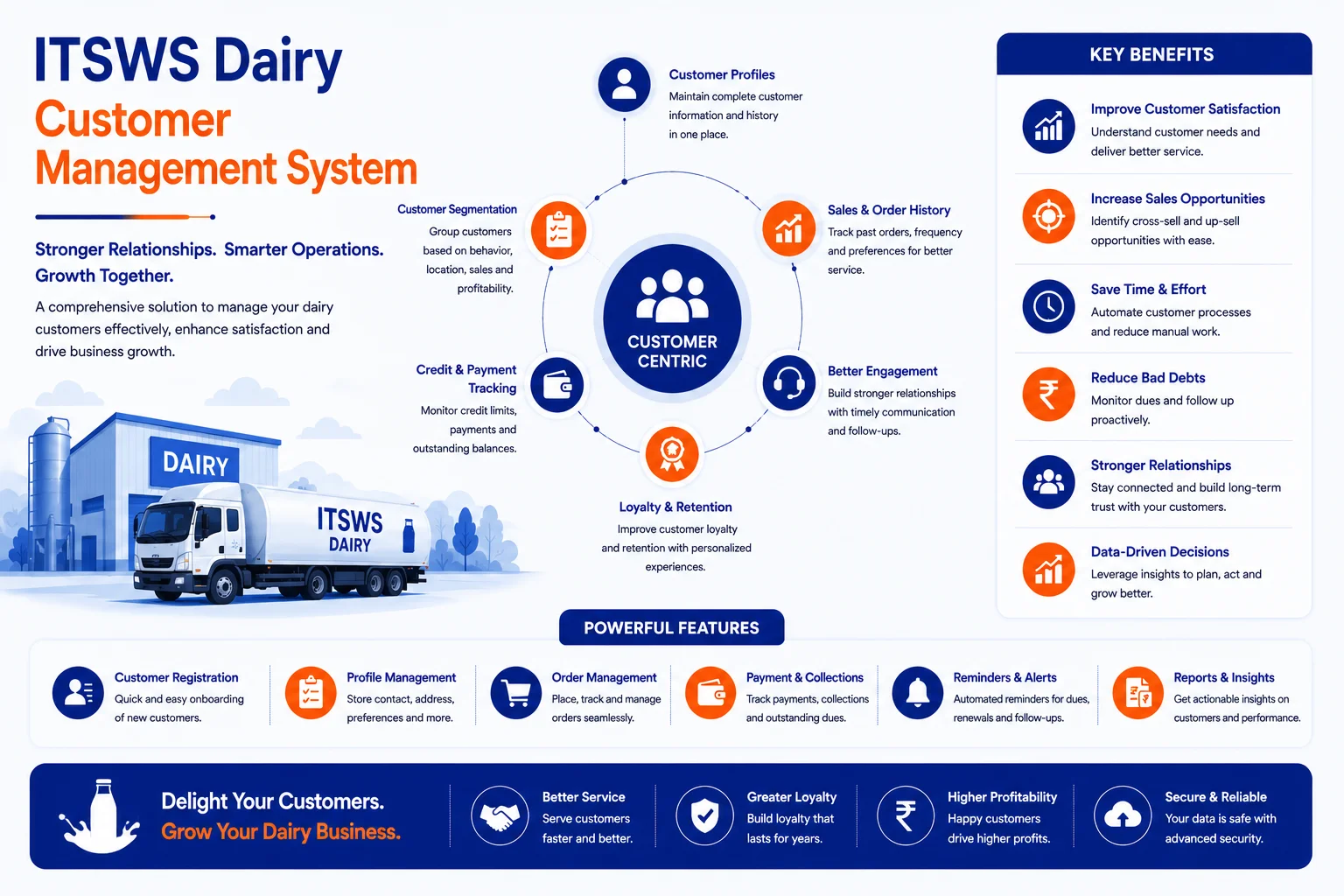 ITSWS Dairy
Customer Management System

Stronger Relationships. Smarter Operations. Growth Together.

A comprehensive solution to manage your dairy customers effectively, enhance satisfaction and drive business growth.

DAIRY

ITSWS DAIRY

Customer Profiles
Maintain complete customer information and history in one place.

Customer Segmentation
Group customers based on behavior, location, sales and profitability.

Sales & Order History
Track past orders, frequency and preferences for better service.

CUSTOMER CENTRIC

Credit & Payment Tracking
Monitor credit limits, payments and outstanding balances.

Better Engagement
Build stronger relationships with timely communication and follow-ups.

Loyalty & Retention
Improve customer loyalty and retention with personalized experiences.

KEY BENEFITS

Improve Customer Satisfaction
Understand customer needs and deliver better service.

Increase Sales Opportunities
Identify cross-sell and up-sell opportunities with ease.

Save Time & Effort
Automate customer processes and reduce manual work.

Reduce Bad Debts
Monitor dues and follow up proactively.

Stronger Relationships
Stay connected and build long-term trust with your customers.

Data-Driven Decisions
Leverage insights to plan, act and grow better.

POWERFUL FEATURES

Customer Registration
Quick and easy onboarding of new customers.

Profile Management
Store contact, address, preferences and more.

Order Management
Place, track and manage orders seamlessly.

Payment & Collections
Track payments, collections and outstanding dues.

Reminders & Alerts
Automated reminders for dues, renewals and follow-ups.

Reports & Insights
Get actionable insights on customers and performance.

Delight Your Customers.
Grow Your Dairy Business.

Better Service
Serve customers faster and better.

Greater Loyalty
Build loyalty that lasts for years.

Higher Profitability
Happy customers drive higher profits.

Secure & Reliable
Your data is safe with advanced security.